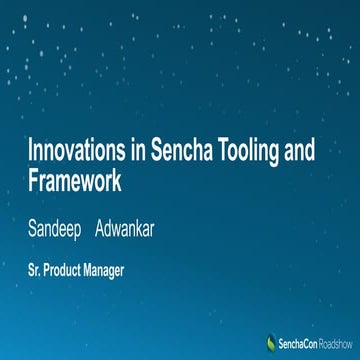 Innovations in Sencha Tooling and Framework

Sandeep Adwankar

Sr. Product Manager

SenchaCon Roadshow